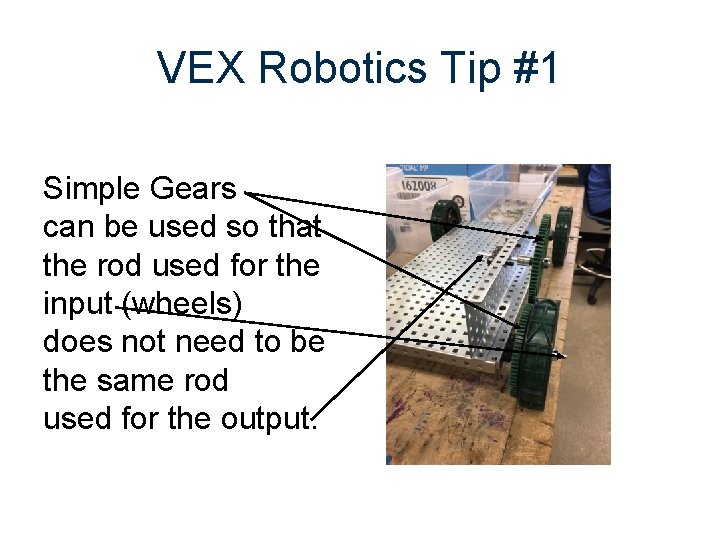 VEX Robotics Tip #1

Simple Gears can be used so that the rod used for the input (wheels) does not need to be the same rod used for the output.

162008